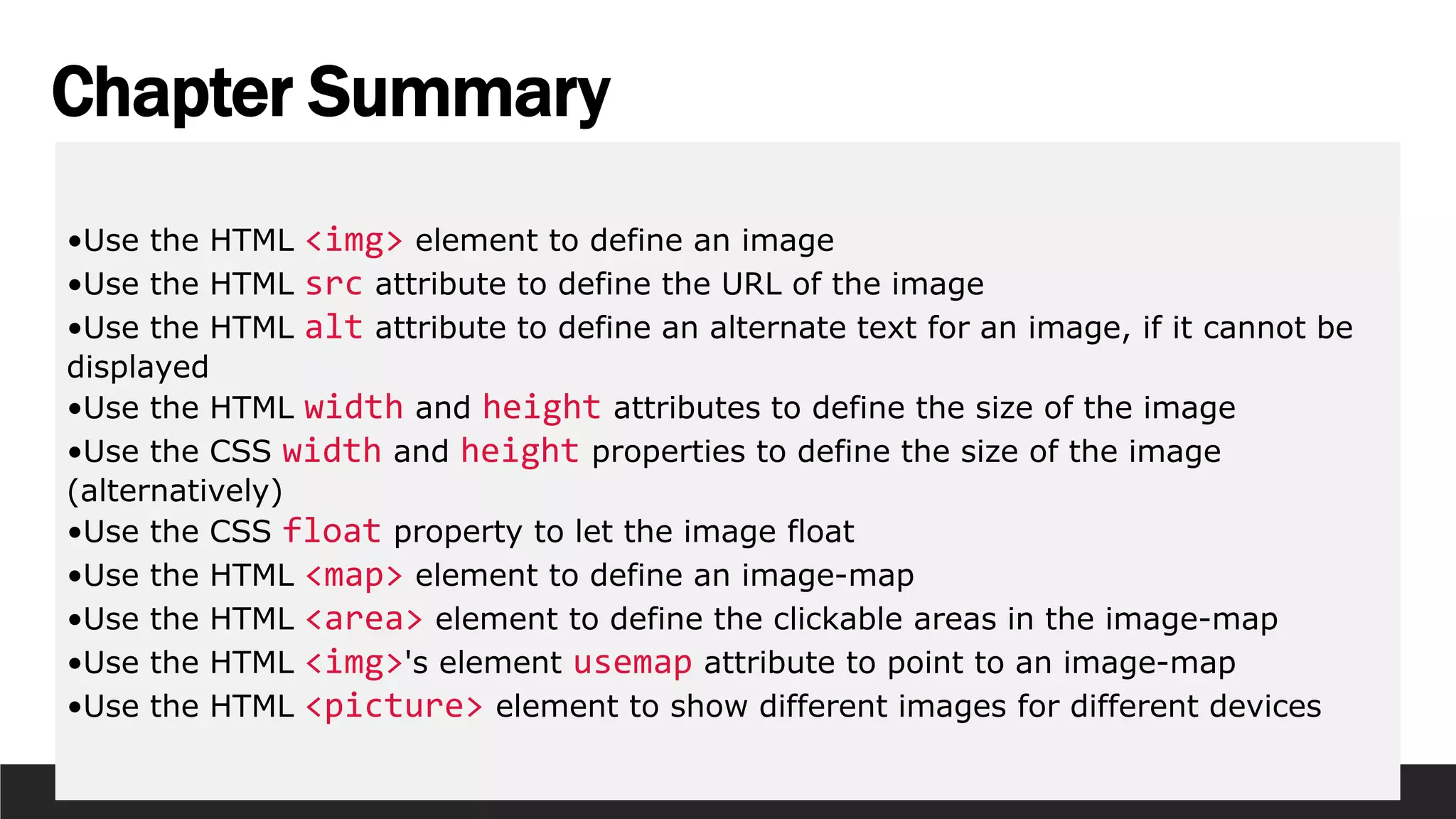 Chapter Summary

•Use the HTML <img> element to define an image
•Use the HTML src attribute to define the URL of the image
•Use the HTML alt attribute to define an alternate text for an image, if it cannot be displayed
•Use the HTML width and height attributes to define the size of the image
•Use the CSS width and height properties to define the size of the image (alternatively)
•Use the CSS float property to let the image float
•Use the HTML <map> element to define an image-map
•Use the HTML <area> element to define the clickable areas in the image-map
•Use the HTML <img>'s element usemap attribute to point to an image-map
•Use the HTML <picture> element to show different images for different devices